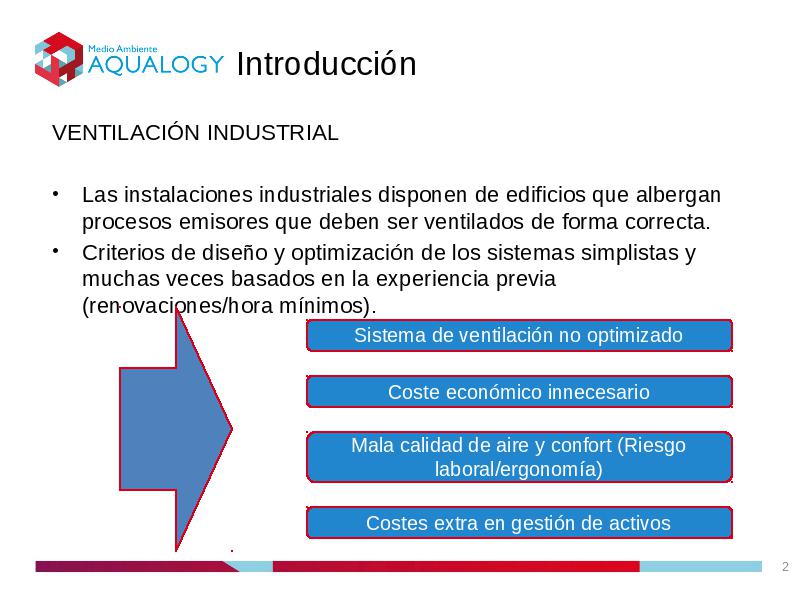 Medio Ambiente
AQUALOGY Introducción

VENTILACIÓN INDUSTRIAL

• Las instalaciones industriales disponen de edificios que albergan procesos emisores que deben ser ventilados de forma correcta.
• Criterios de diseño y optimización de los sistemas simplistas y muchas veces basados en la experiencia previa (renovaciones/hora mínimos).

Sistema de ventilación no optimizado

Coste económico innecesario

Mala calidad de aire y confort (Riesgo laboral/ergonomía)

Costes extra en gestión de activos

2